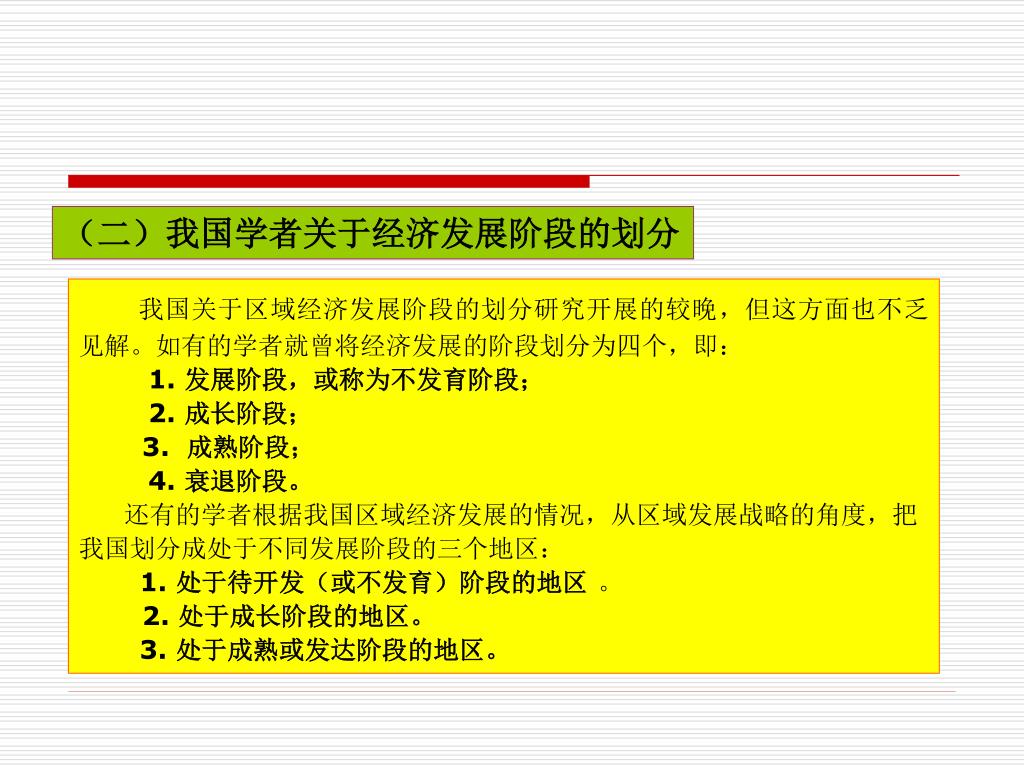 （二）我国学者关于经济发展阶段的划分

我国关于区域经济发展阶段的划分研究开展的较晚，但这方面也不乏见解。如有的学者就曾将经济发展的阶段划分为四个，即：

1. 发展阶段，或称为不发育阶段；

2. 成长阶段；

3. 成熟阶段；

4. 衰退阶段。

还有的学者根据我国区域经济发展的情况，从区域发展战略的角度，把我国划分成处于不同发展阶段的三个地区：

1. 处于待开发（或不发育）阶段的地区 。

2. 处于成长阶段的地区。

3. 处于成熟或发达阶段的地区。